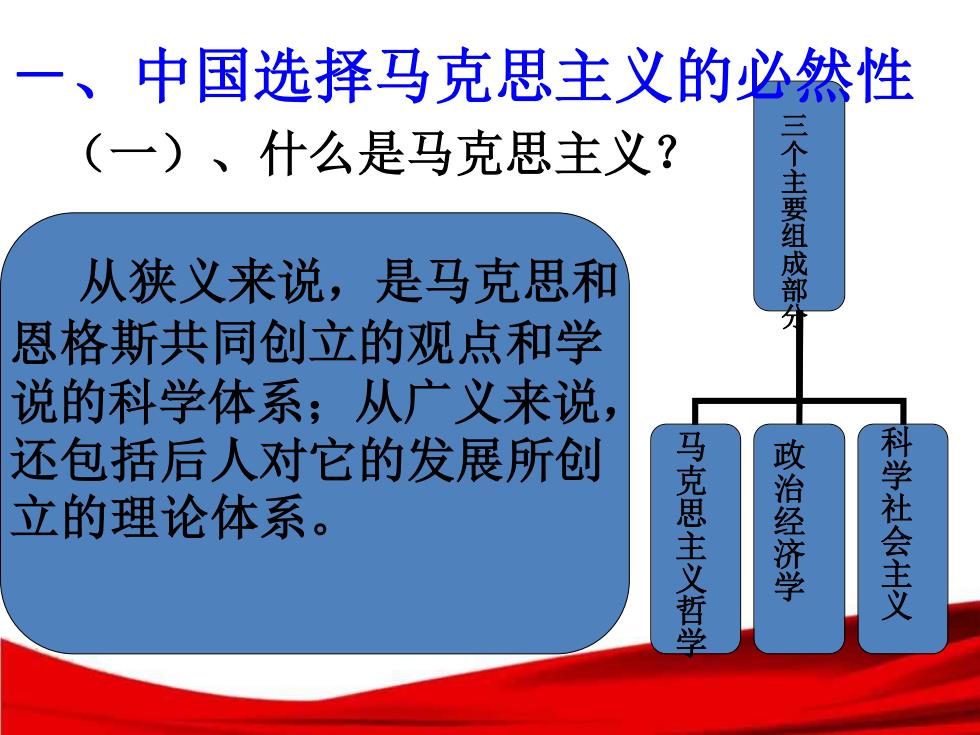 一、中国选择马克思主义的必然性

（一）、什么是马克思主义？

从狭义来说，是马克思和恩格斯共同创立的观点和学说的科学体系；从广义来说，还包括后人对它的发展所创立的理论体系。

三个主要组成部分

马克思主义哲学

政治经济学

科学社会主义